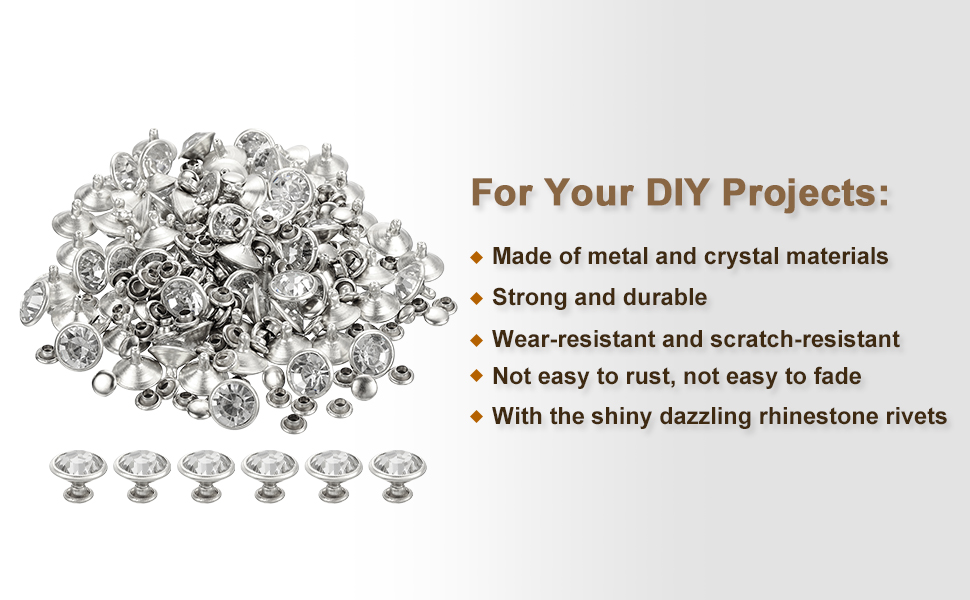 For Your DIY Projects:

◆ Made of metal and crystal materials
◆ Strong and durable
◆ Wear-resistant and scratch-resistant
◆ Not easy to rust, not easy to fade
◆ With the shiny dazzling rhinestone rivets